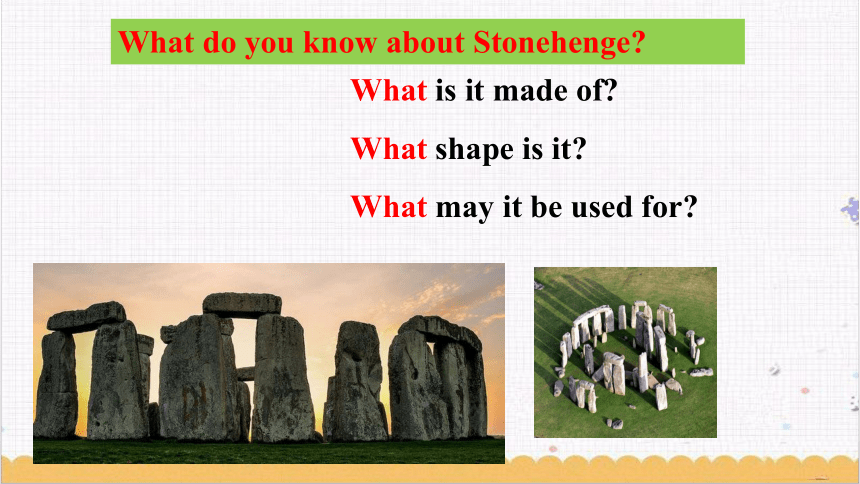 What do you know about Stonehenge?

What is it made of?

What shape is it?

What may it be used for?